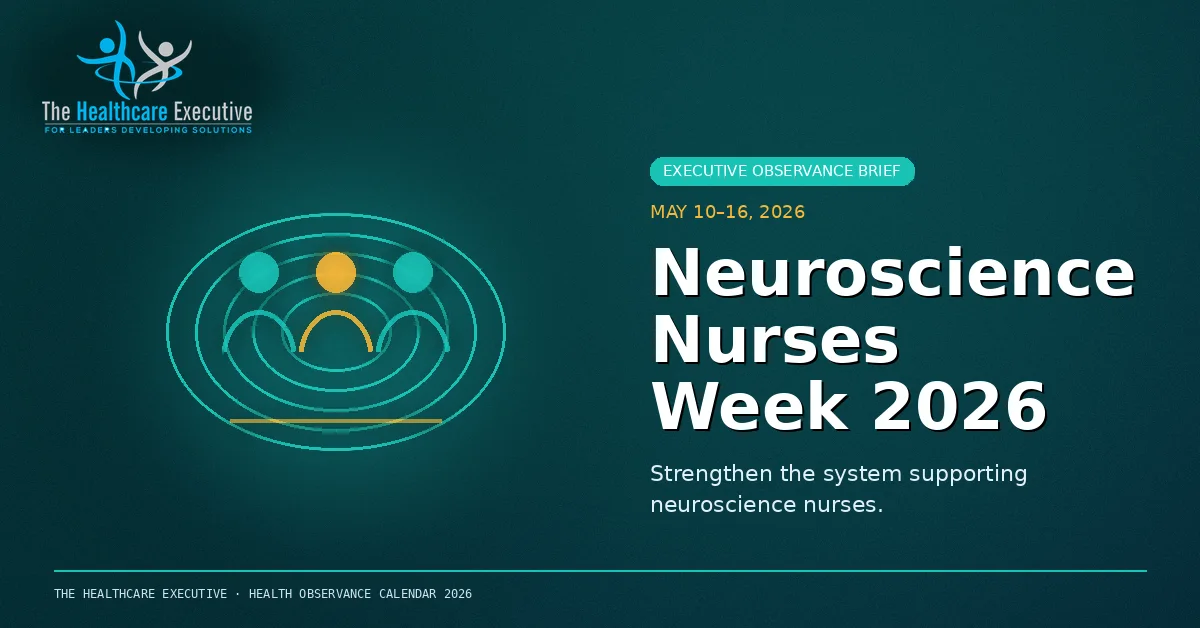 The Healthcare Executive
FOR LEADERS DEVELOPING SOLUTIONS

EXECUTIVE OBSERVANCE BRIEF

MAY 10–16, 2026

Neuroscience Nurses Week 2026

Strengthen the system supporting neuroscience nurses.

THE HEALTHCARE EXECUTIVE · HEALTH OBSERVANCE CALENDAR 2026